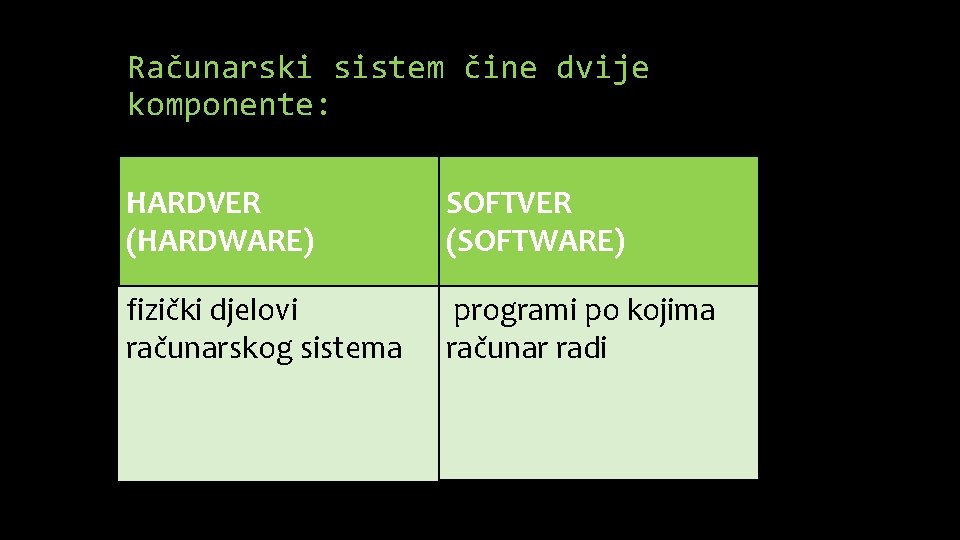 Računarski sistem čine dvije komponente:

| HARDVER (HARDWARE) | SOFTVER (SOFTWARE) |
|---|---|
| fizički djelovi računarskog sistema | programi po kojima računar radi |